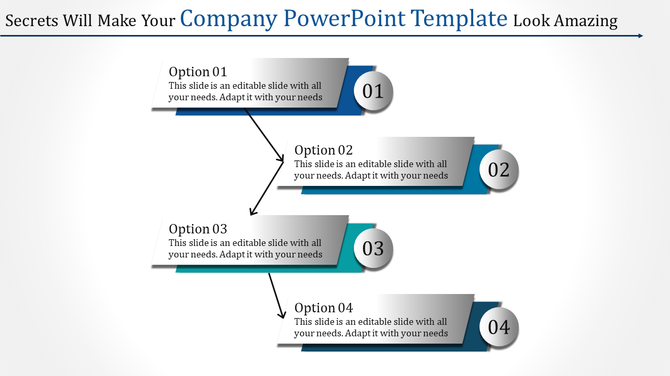 Secrets Will Make Your Company PowerPoint Template Look Amazing

Option 01
This slide is an editable slide with all your needs. Adapt it with your needs

01

Option 02
This slide is an editable slide with all your needs. Adapt it with your needs

02

Option 03
This slide is an editable slide with all your needs. Adapt it with your needs

03

Option 04
This slide is an editable slide with all your needs. Adapt it with your needs

04